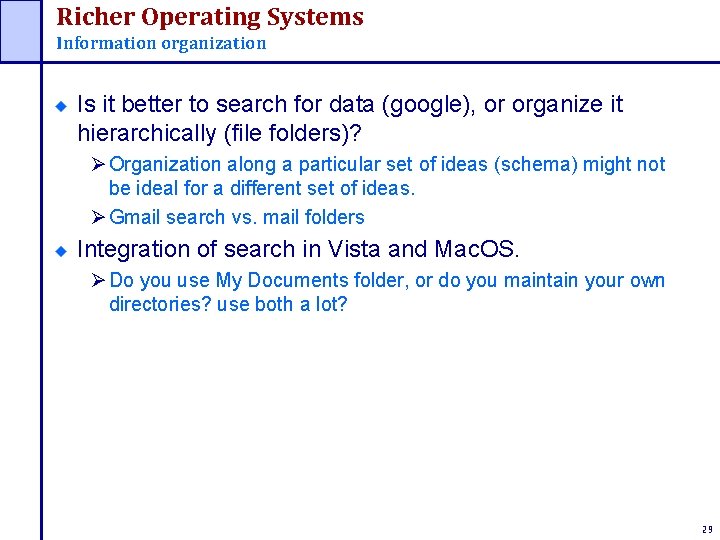 Richer Operating Systems
Information organization

◆ Is it better to search for data (google), or organize it hierarchically (file folders)?

➢ Organization along a particular set of ideas (schema) might not be ideal for a different set of ideas.

➢ Gmail search vs. mail folders

◆ Integration of search in Vista and MacOS.

➢ Do you use My Documents folder, or do you maintain your own directories? use both a lot?

29